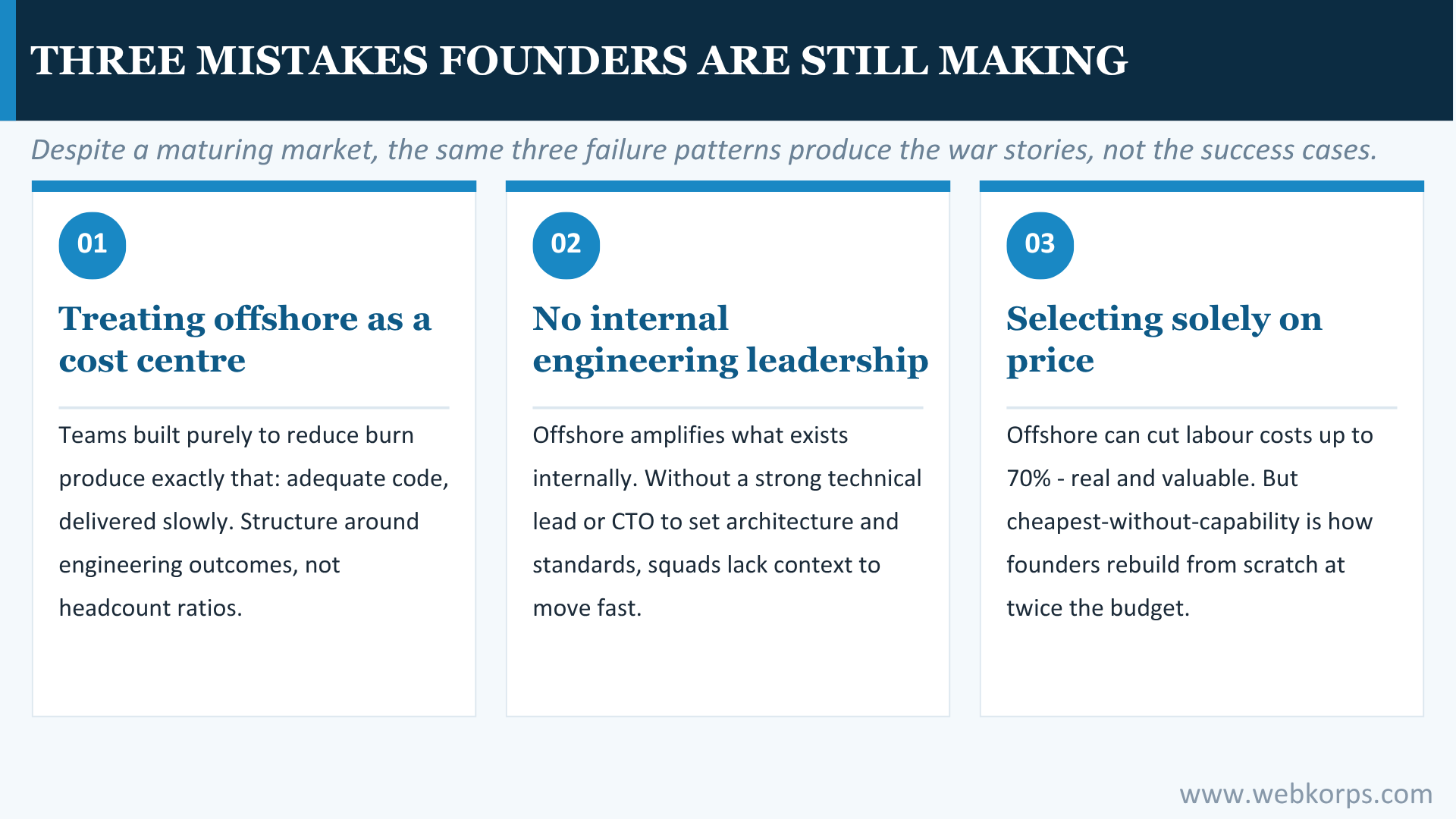 THREE MISTAKES FOUNDERS ARE STILL MAKING

Despite a maturing market, the same three failure patterns produce the war stories, not the success cases.

01

Treating offshore as a cost centre

Teams built purely to reduce burn produce exactly that: adequate code, delivered slowly. Structure around engineering outcomes, not headcount ratios.

02

No internal engineering leadership

Offshore amplifies what exists internally. Without a strong technical lead or CTO to set architecture and standards, squads lack context to move fast.

03

Selecting solely on price

Offshore can cut labour costs up to 70% - real and valuable. But cheapest-without-capability is how founders rebuild from scratch at twice the budget.

www.webkorps.com